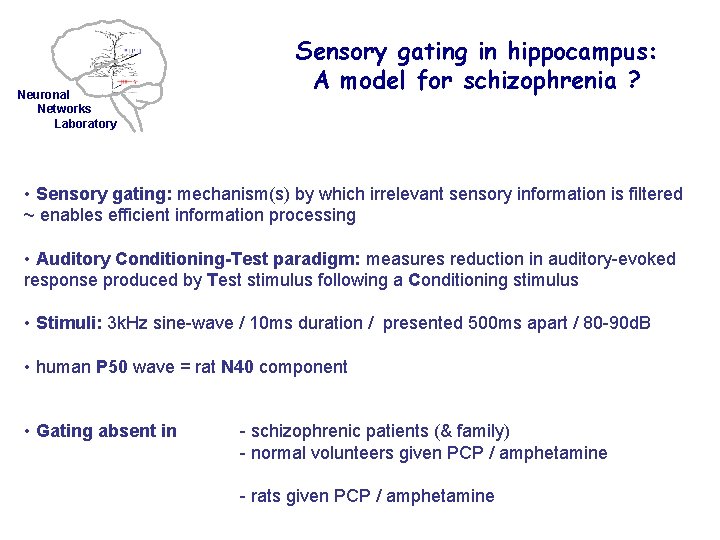 Neuronal
Networks
Laboratory

Sensory gating in hippocampus:
A model for schizophrenia ?

• Sensory gating: mechanism(s) by which irrelevant sensory information is filtered ~ enables efficient information processing

• Auditory Conditioning-Test paradigm: measures reduction in auditory-evoked response produced by Test stimulus following a Conditioning stimulus

• Stimuli: 3kHz sine-wave / 10ms duration / presented 500ms apart / 80-90dB

• human P50 wave = rat N40 component

• Gating absent in - schizophrenic patients (& family)
- normal volunteers given PCP / amphetamine

- rats given PCP / amphetamine